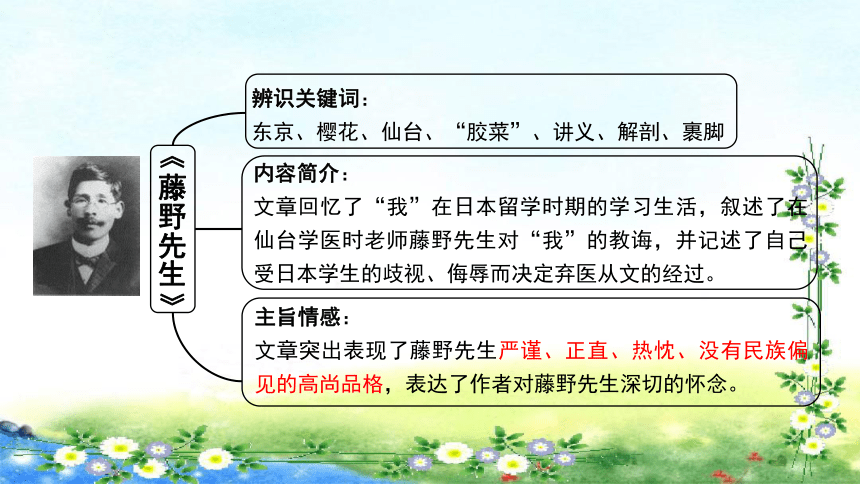 《藤野先生》

辨识关键词：
东京、樱花、仙台、“胶菜”、讲义、解剖、裹脚

内容简介：
文章回忆了“我”在日本留学时期的学习生活，叙述了在仙台学医时老师藤野先生对“我”的教诲，并记述了自己受日本学生的歧视、侮辱而决定弃医从文的经过。

主旨情感：
文章突出表现了藤野先生严谨、正直、热忱、没有民族偏见的高尚品格，表达了作者对藤野先生深切的怀念。